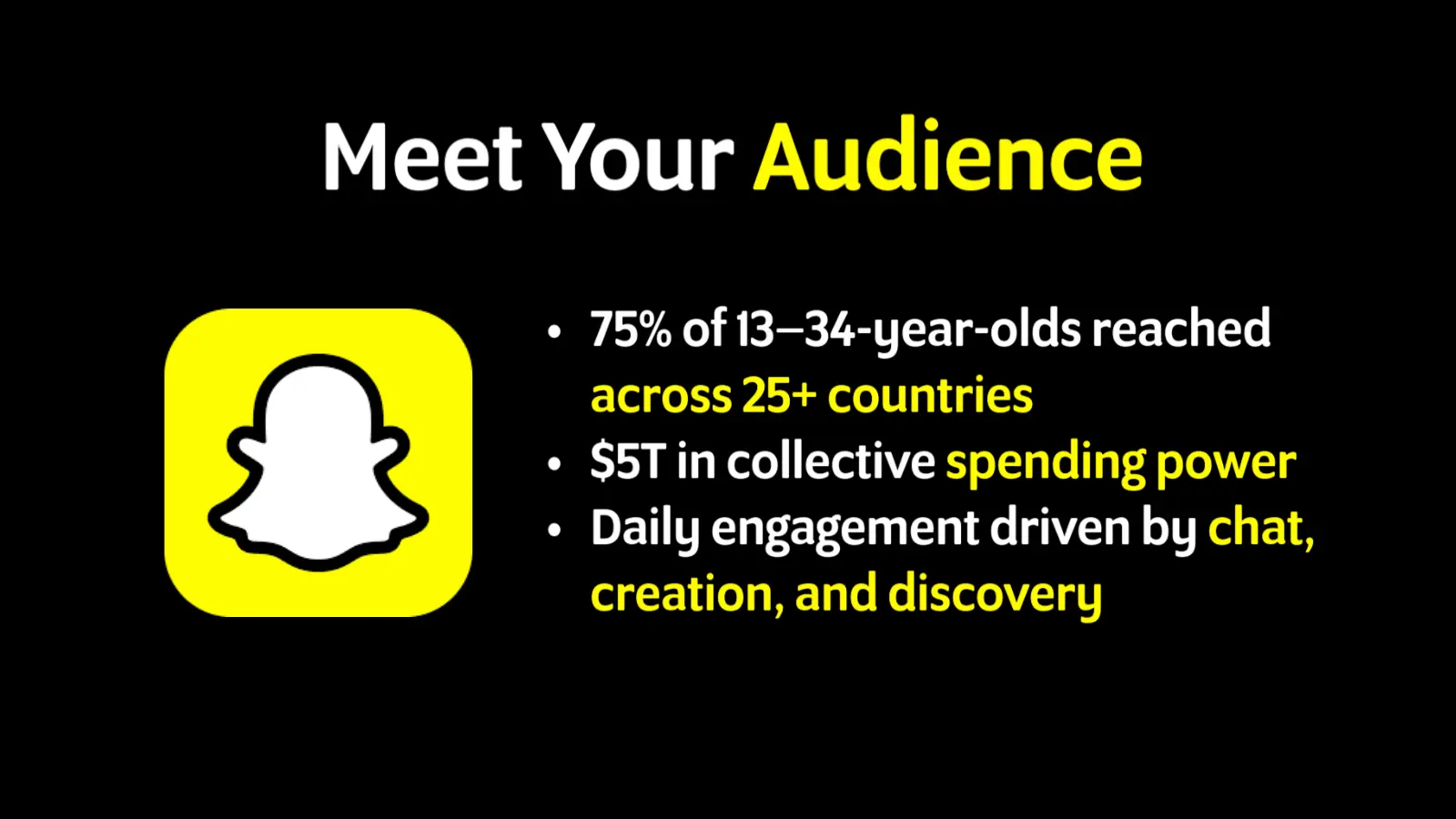 Meet Your Audience

• 75% of 13–34-year-olds reached across 25+ countries
• \$5T in collective spending power
• Daily engagement driven by chat, creation, and discovery